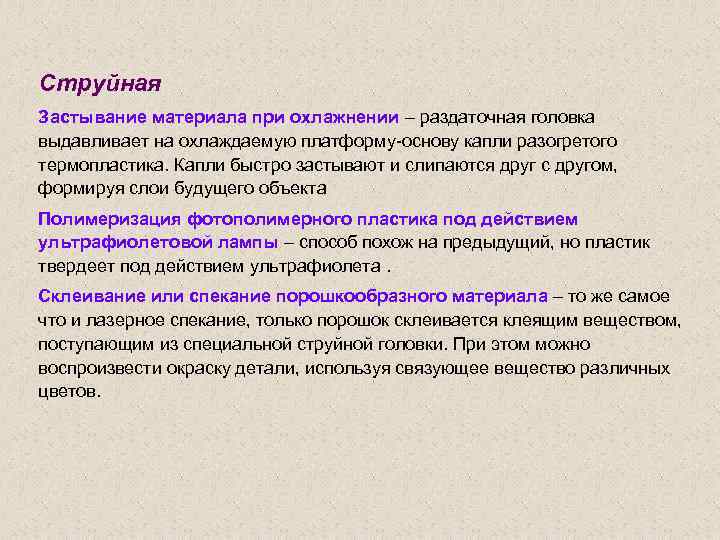 Струйная

Застывание материала при охлажнении – раздаточная головка выдавливает на охлаждаемую платформу-основу капли разогретого термопластика. Капли быстро застывают и слипаются друг с другом, формируя слои будущего объекта

Полимеризация фотополимерного пластика под действием ультрафиолетовой лампы – способ похож на предыдущий, но пластик твердеет под действием ультрафиолета .

Склеивание или спекание порошкообразного материала – то же самое что и лазерное спекание, только порошок склеивается клеящим веществом, поступающим из специальной струйной головки. При этом можно воспроизвести окраску детали, используя связующее вещество различных цветов.